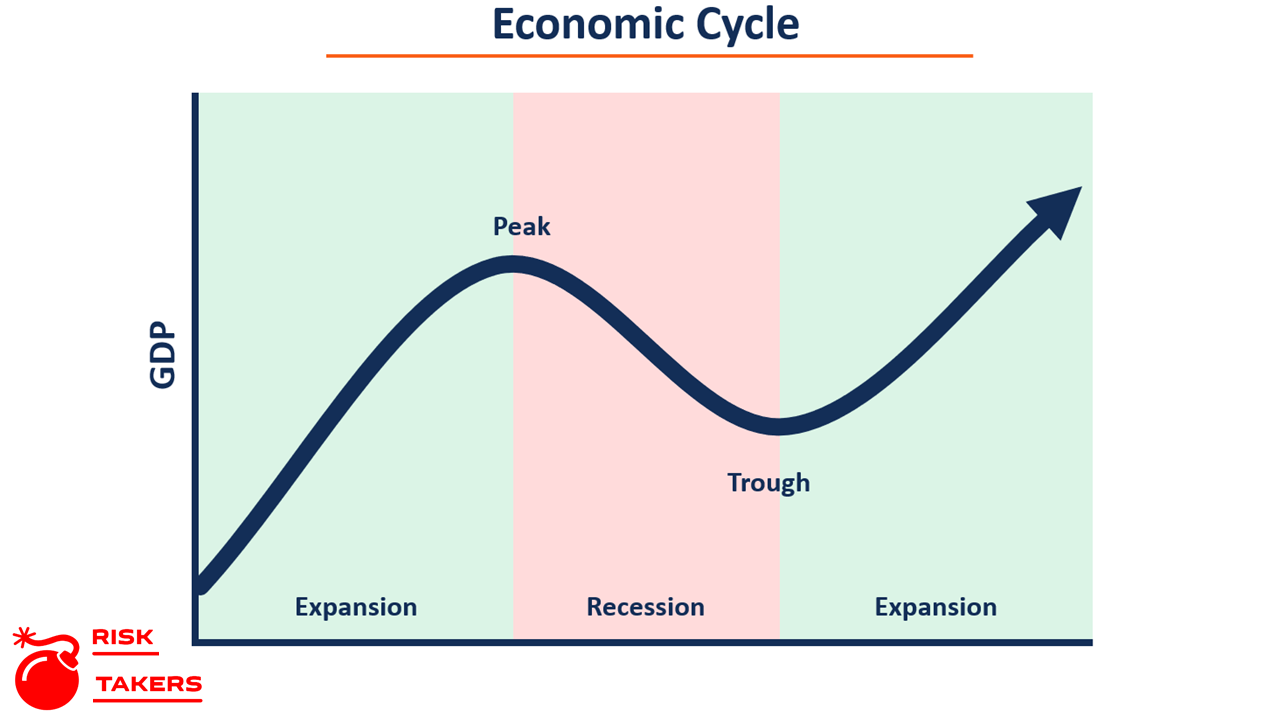 Economic Cycle

GDP

Peak

Trough

Expansion

Recession

Expansion

RISK
TAKERS